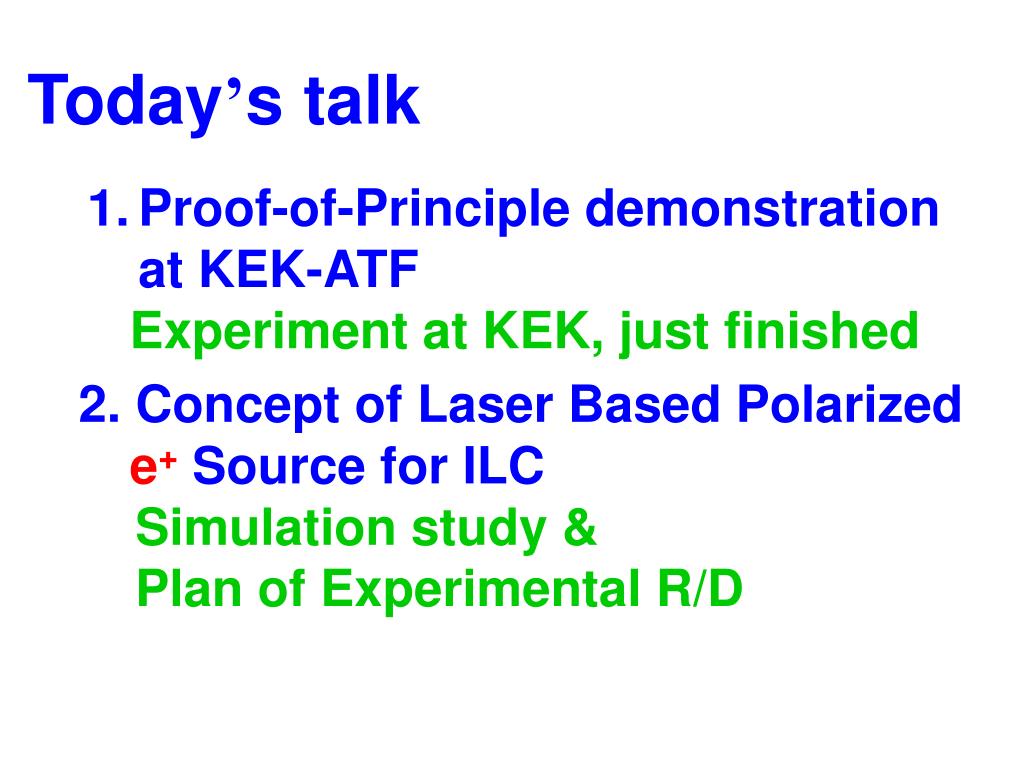 Today’s talk

1. Proof-of-Principle demonstration at KEK-ATF
Experiment at KEK, just finished

2. Concept of Laser Based Polarized $e^+$ Source for ILC
Simulation study &
Plan of Experimental R/D